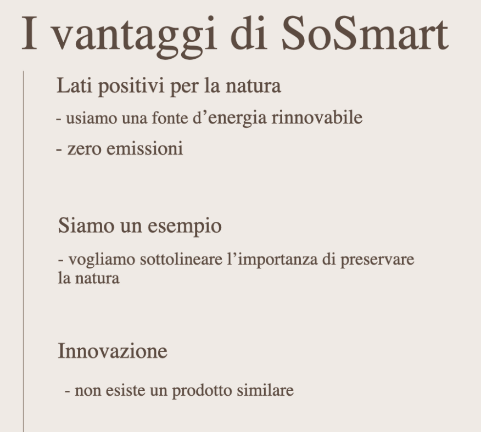 I vantaggi di SoSmart

Lati positivi per la natura

- usiamo una fonte d’energia rinnovabile

- zero emissioni

Siamo un esempio

- vogliamo sottolineare l’importanza di preservare la natura

Innovazione

- non esiste un prodotto similare